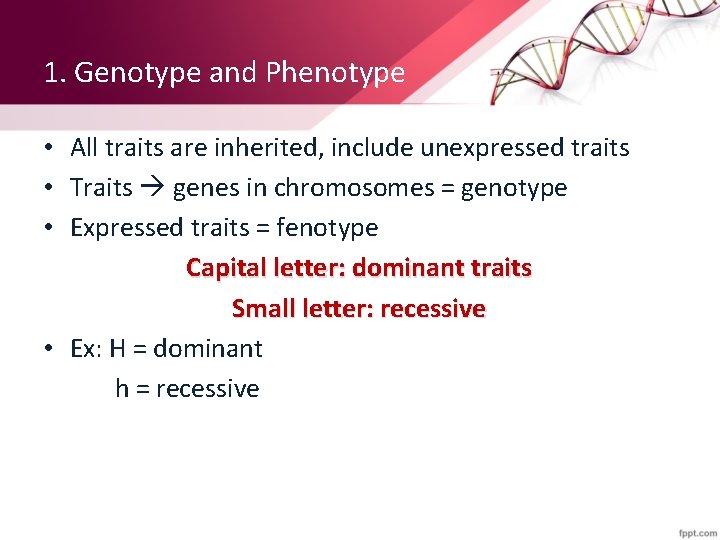 1. Genotype and Phenotype

• All traits are inherited, include unexpressed traits
• Traits → genes in chromosomes = genotype
• Expressed traits = fenotype

Capital letter: dominant traits
Small letter: recessive

• Ex: H = dominant
h = recessive

fppt.com